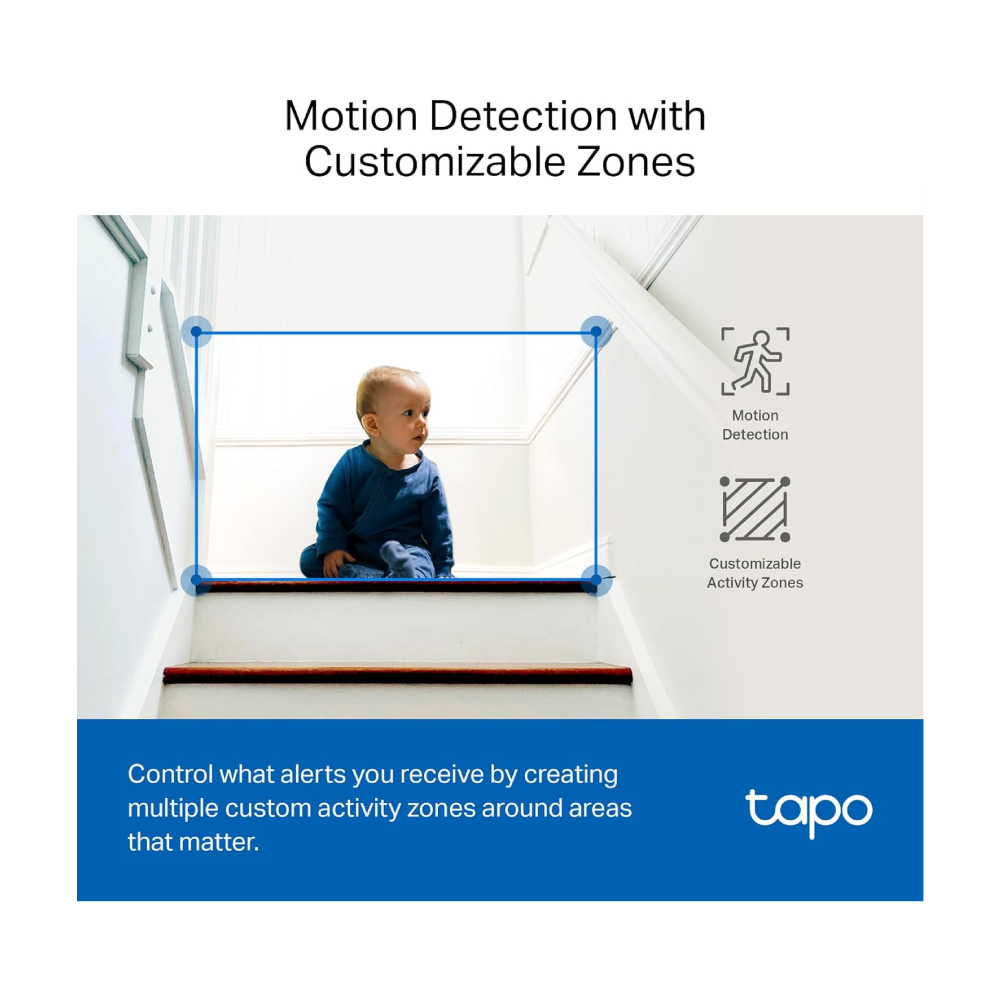 Motion Detection with Customizable Zones

Motion Detection

Customizable Activity Zones

Control what alerts you receive by creating multiple custom activity zones around areas that matter.

tapo